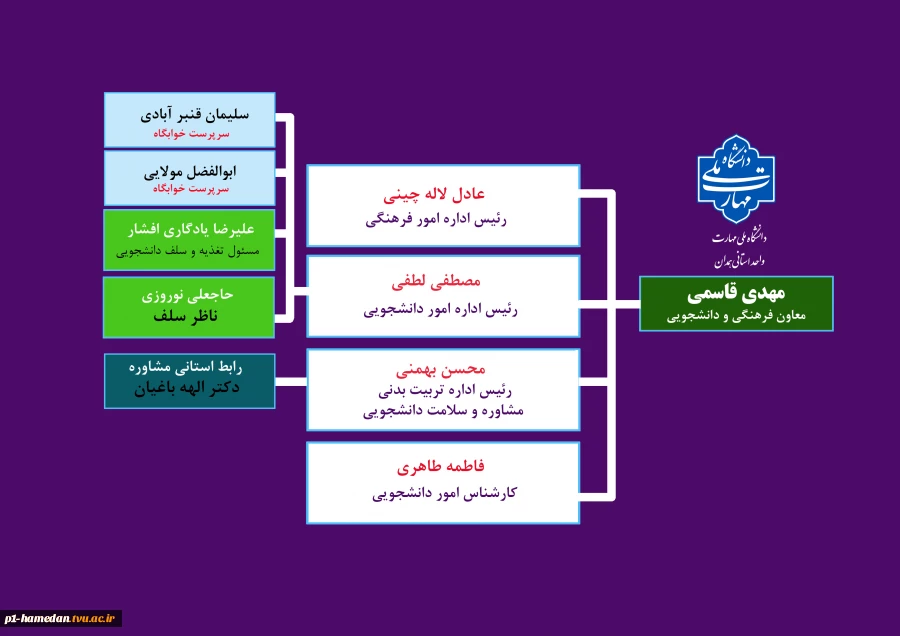 دانشگاه ملی مهارت
دانشگاه ملی مهارت
واحد استانی همدان

مهدی قاسمی
معاون فرهنگی و دانشجویی

عادل لاله چینی
رئیس اداره امور فرهنگی

مصطفی لطفی
رئیس اداره امور دانشجویی

محسن بهمنی
رئیس اداره تربیت بدنی
مشاوره و سلامت دانشجویی

فاطمه طاهری
کارشناس امور دانشجویی

سلیمان قنبر آبادی
سرپرست خوابگاه

ابوالفضل مولایی
سرپرست خوابگاه

علیرضا یادگاری افشار
مسئول تغذیه و سلف دانشجویی

حاجعلی نوروزی
ناظر سلف

رابط استانی مشاوره
دکتر الهه باغیان

p1-hamedan.tvu.ac.ir